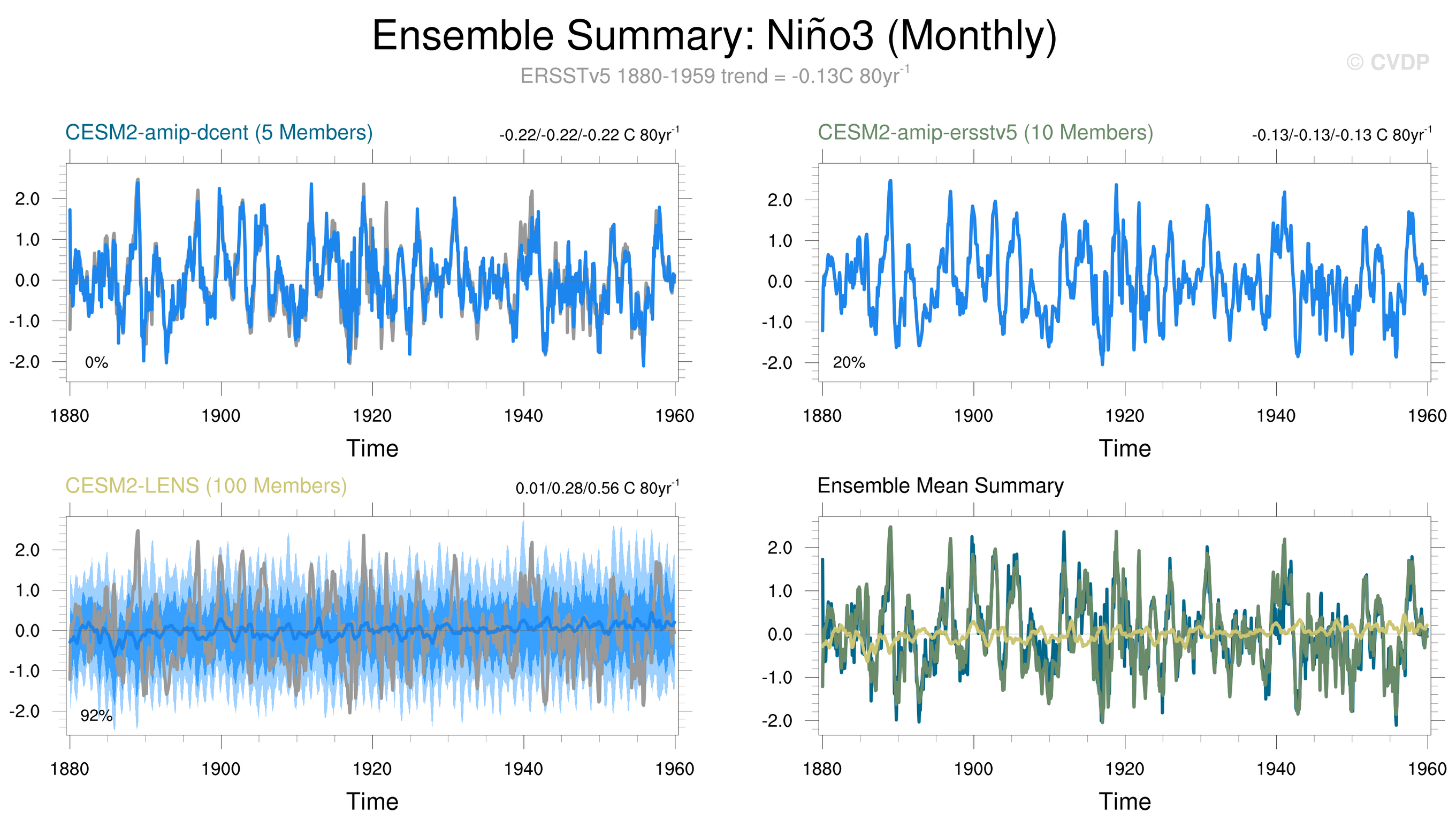 Ensemble Summary: Niño3 (Monthly)

ERSSTv5 1880-1959 trend = -0.13C 80yr$^{-1}$

© CVDP

CESM2-amip-dcent (5 Members)

-0.22/-0.22/-0.22 C 80yr$^{-1}$

2.0
1.0
0.0
-1.0
-2.0

0%

1880 1900 1920 1940 1960

Time

CESM2-amip-ersstv5 (10 Members)

-0.13/-0.13/-0.13 C 80yr$^{-1}$

2.0
1.0
0.0
-1.0
-2.0

20%

1880 1900 1920 1940 1960

Time

CESM2-LENS (100 Members)

0.01/0.28/0.56 C 80yr$^{-1}$

2.0
1.0
0.0
-1.0
-2.0

92%

1880 1900 1920 1940 1960

Time

Ensemble Mean Summary

2.0
1.0
0.0
-1.0
-2.0

1880 1900 1920 1940 1960

Time